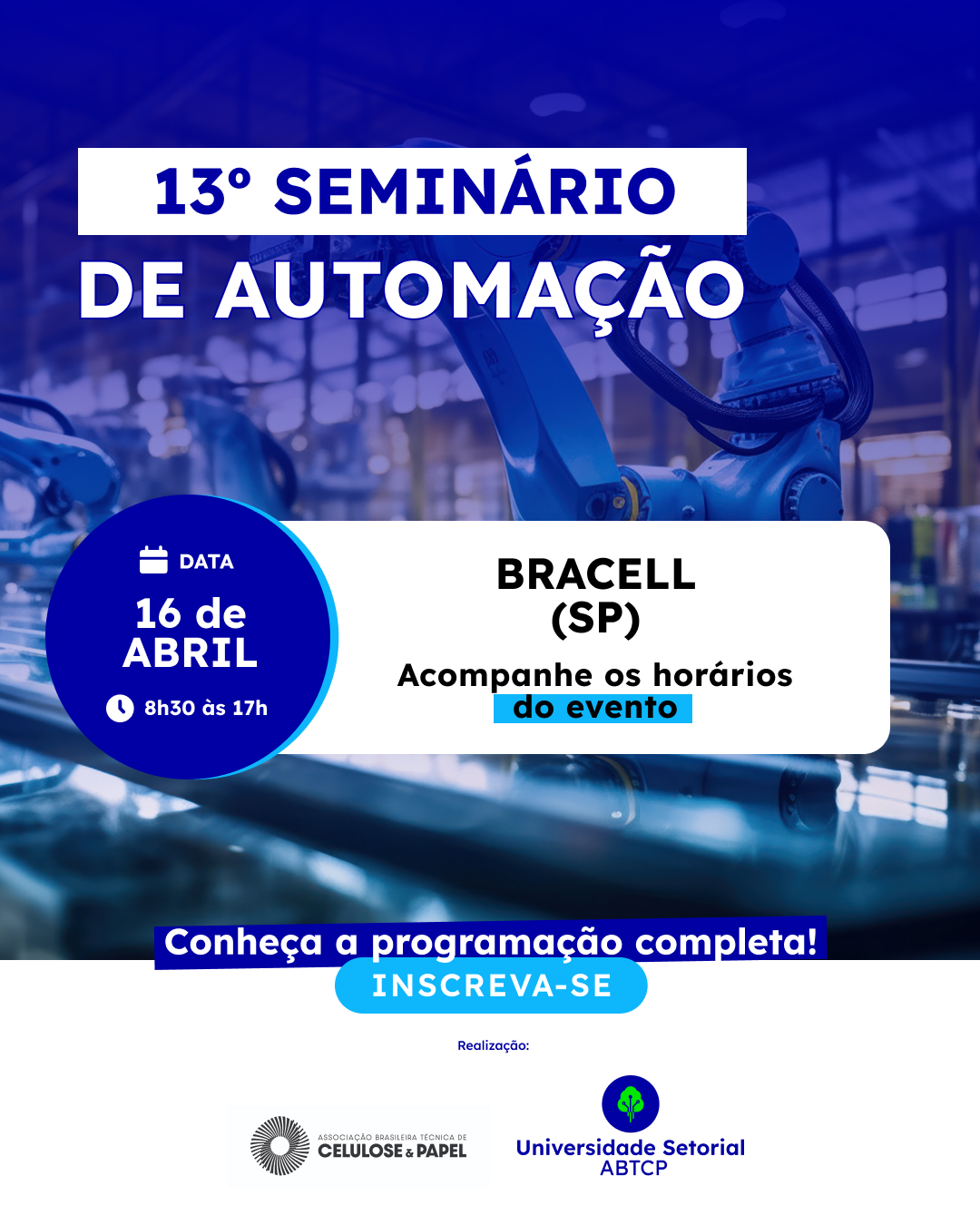 13º SEMINÁRIO
DE AUTOMAÇÃO

DATA
16 de ABRIL
8h30 às 17h

BRACELL (SP)

Acompanhe os horários do evento

Conheça a programação completa!

INSCREVA-SE

Realização:

ASSOCIAÇÃO BRASILEIRA TÉCNICA DE CELULOSE & PAPEL

Universidade Setorial ABTCP